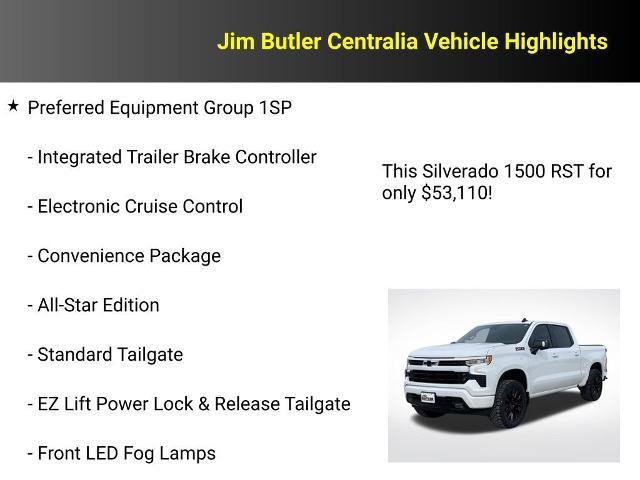 Jim Butler Centralia Vehicle Highlights

★ Preferred Equipment Group 1SP

- Integrated Trailer Brake Controller

- Electronic Cruise Control

- Convenience Package

- All-Star Edition

- Standard Tailgate

- EZ Lift Power Lock & Release Tailgate

- Front LED Fog Lamps

This Silverado 1500 RST for only $53,110!